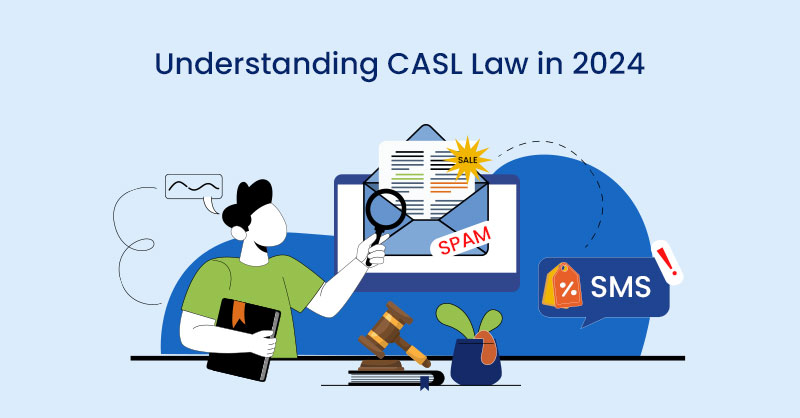 Understanding CASL Law in 2024

SALE

SPAM

%

SMS

!